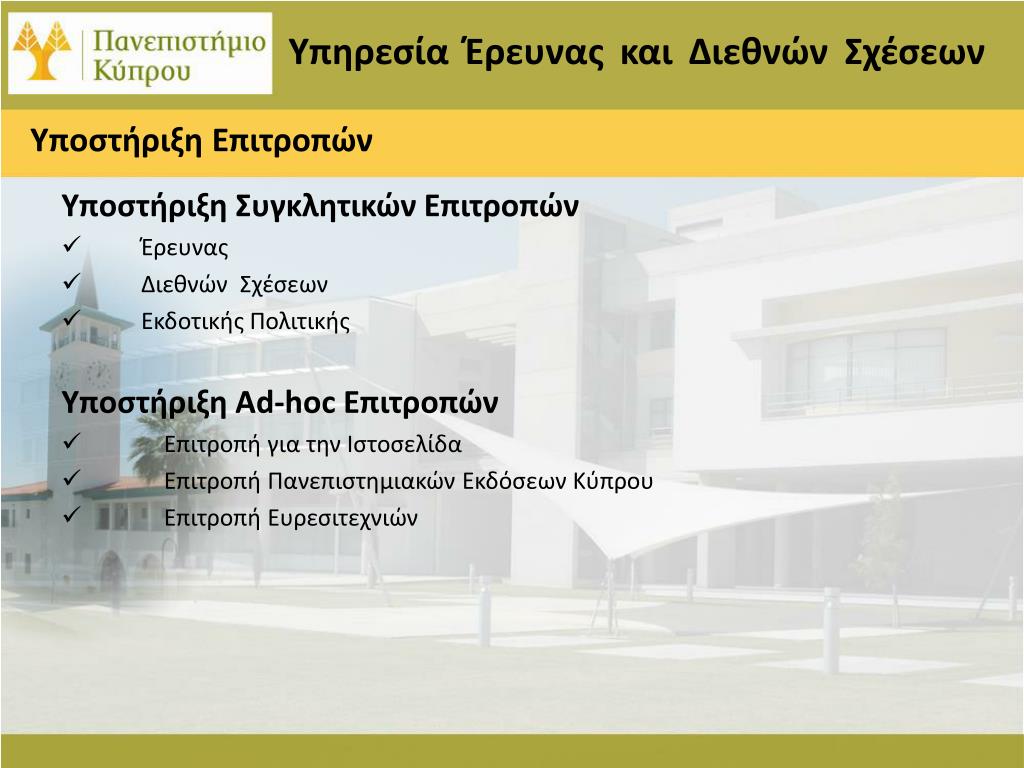 Πανεπιστήμιο Κύπρου

Υπηρεσία Έρευνας και Διεθνών Σχέσεων

Υποστήριξη Επιτροπών

Υποστήριξη Συγκλητικών Επιτροπών
✓ Έρευνας
✓ Διεθνών Σχέσεων
✓ Εκδοτικής Πολιτικής

Υποστήριξη Ad-hoc Επιτροπών
✓ Επιτροπή για την Ιστοσελίδα
✓ Επιτροπή Πανεπιστημιακών Εκδόσεων Κύπρου
✓ Επιτροπή Ευρεσιτεχνιών